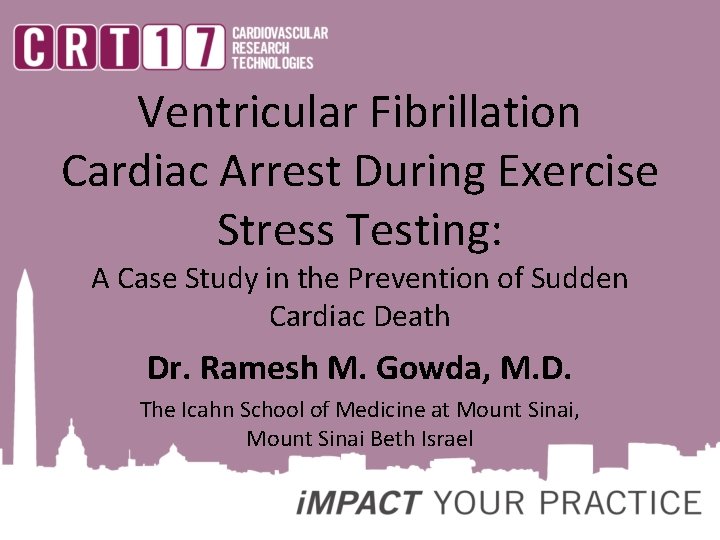 CRT17 CARDIOVASCULAR RESEARCH TECHNOLOGIES

Ventricular Fibrillation Cardiac Arrest During Exercise Stress Testing:

A Case Study in the Prevention of Sudden Cardiac Death

Dr. Ramesh M. Gowda, M.D.

The Icahn School of Medicine at Mount Sinai, Mount Sinai Beth Israel

iMPACT YOUR PRACTICE